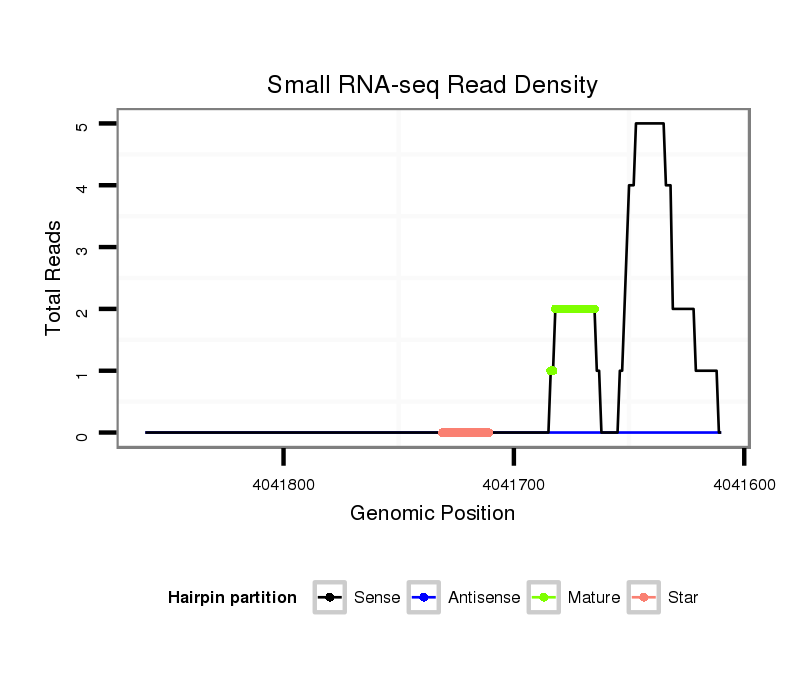 Small RNA-seq Read Density

Total Reads

5
4
3
2
1
0

4041800
4041700
4041600

Genomic Position

Hairpin partition
Sense
Antisense
Mature
Star